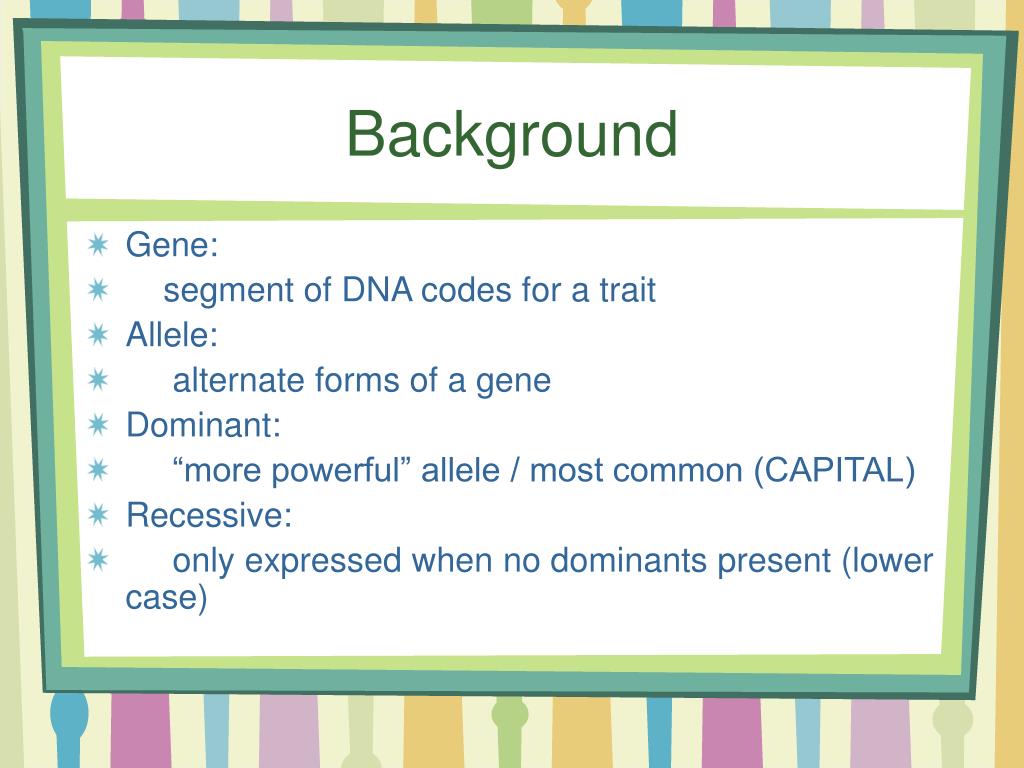 Background

Gene:

segment of DNA codes for a trait

Allele:

alternate forms of a gene

Dominant:

“more powerful” allele / most common (CAPITAL)

Recessive:

only expressed when no dominants present (lower case)